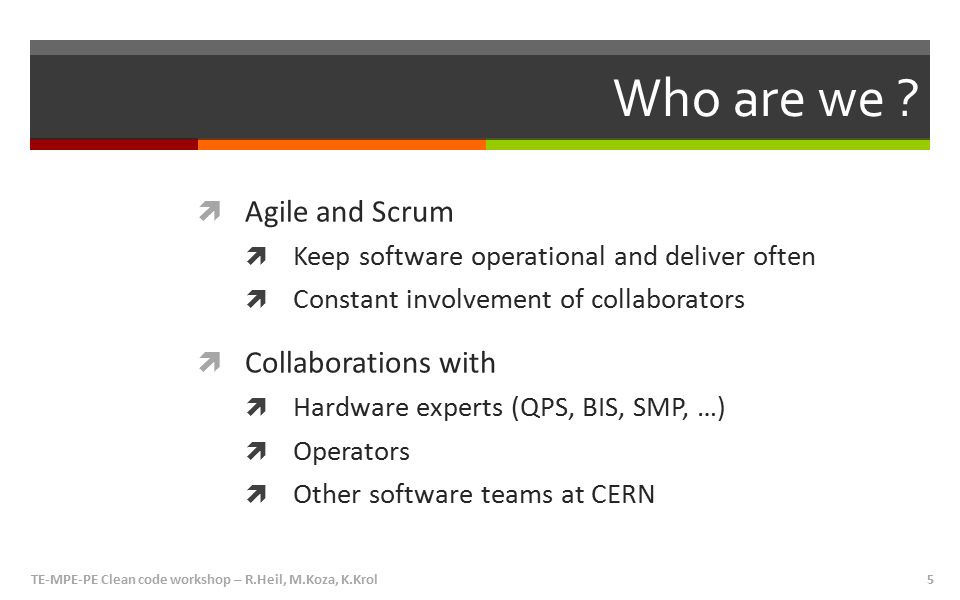 Who are we ?

Agile and Scrum

Keep software operational and deliver often

Constant involvement of collaborators

Collaborations with

Hardware experts (QPS, BIS, SMP, …)

Operators

Other software teams at CERN

TE-MPE-PE Clean code workshop – R.Heil, M.Koza, K.Krol

5